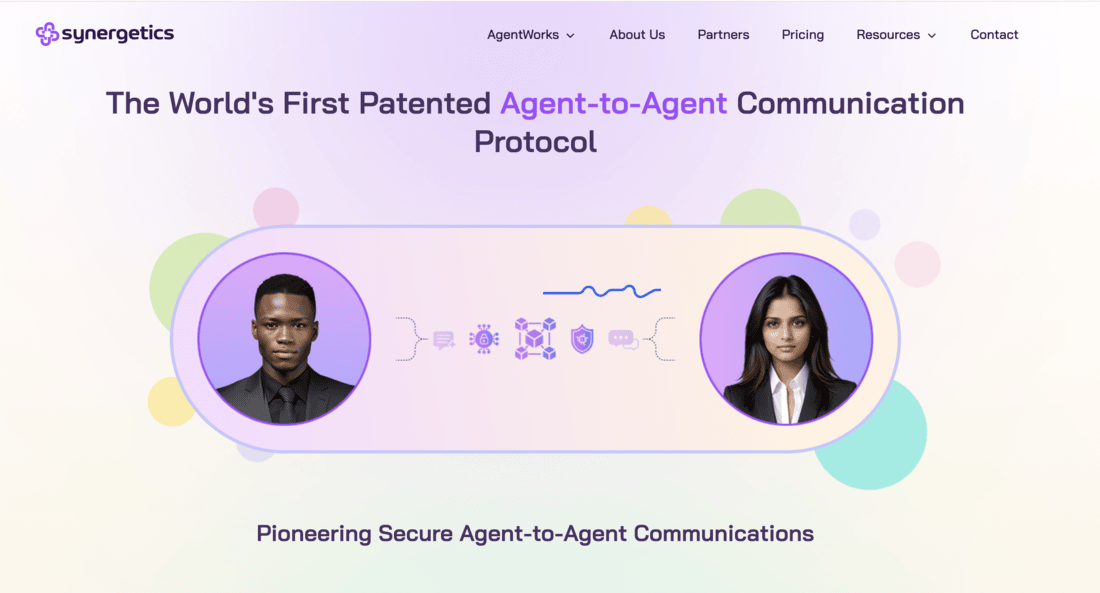 synergetics

AgentWorks About Us Partners Pricing Resources Contact

The World's First Patented Agent-to-Agent Communication Protocol

Pioneering Secure Agent-to-Agent Communications